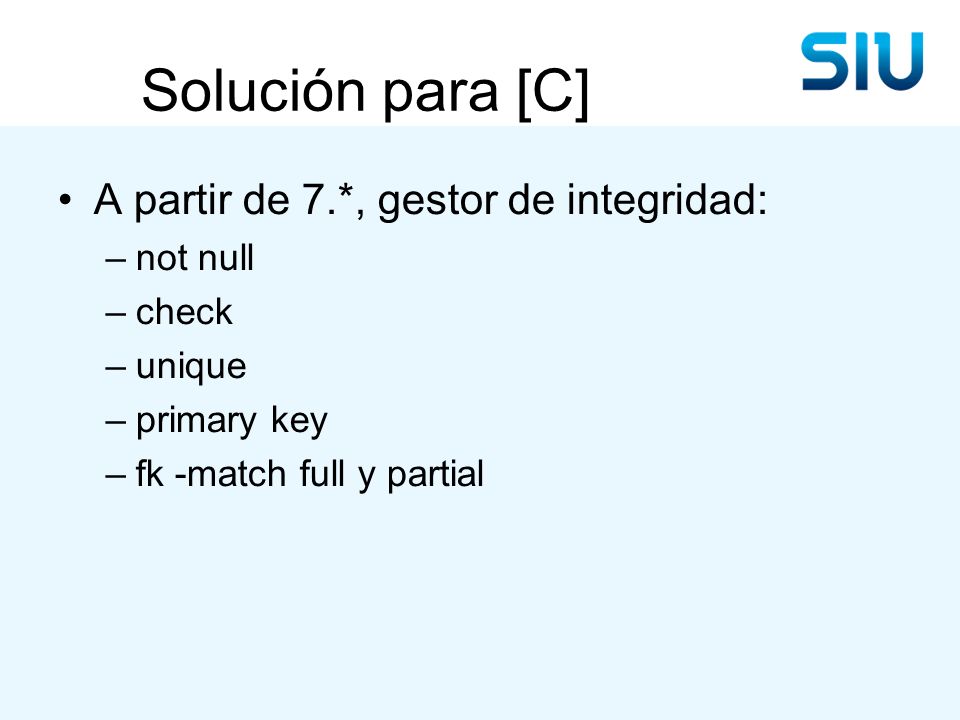 SIU

Solución para [C]

• A partir de 7.*, gestor de integridad:
– not null
– check
– unique
– primary key
– fk -match full y partial